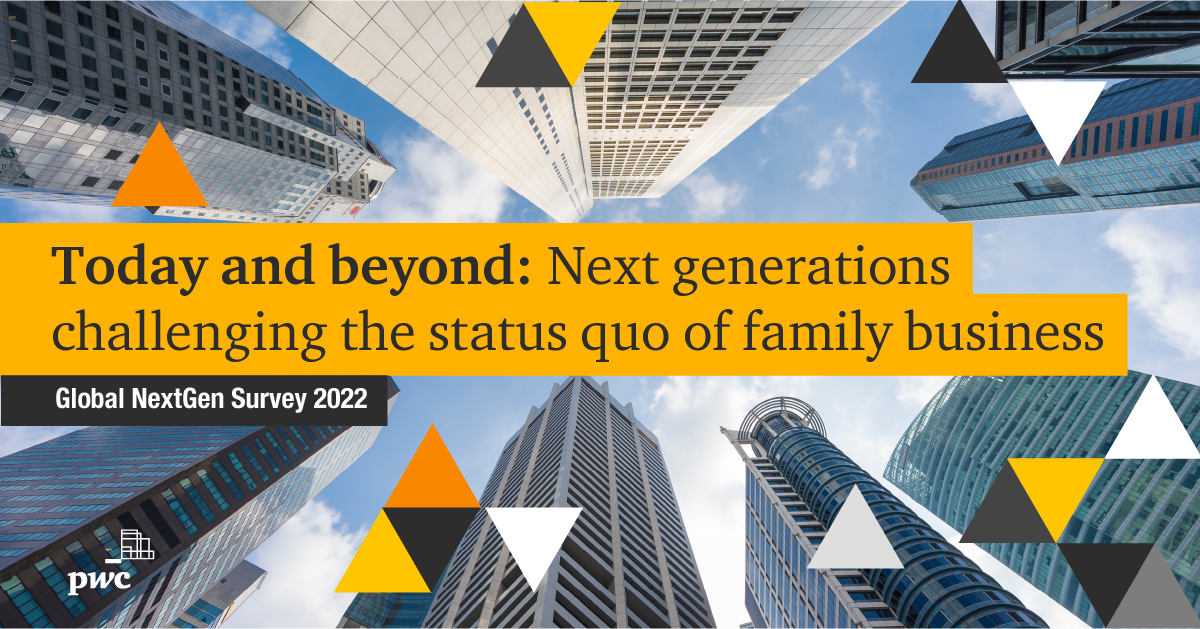 Today and beyond: Next generations challenging the status quo of family business

Global NextGen Survey 2022

pwc